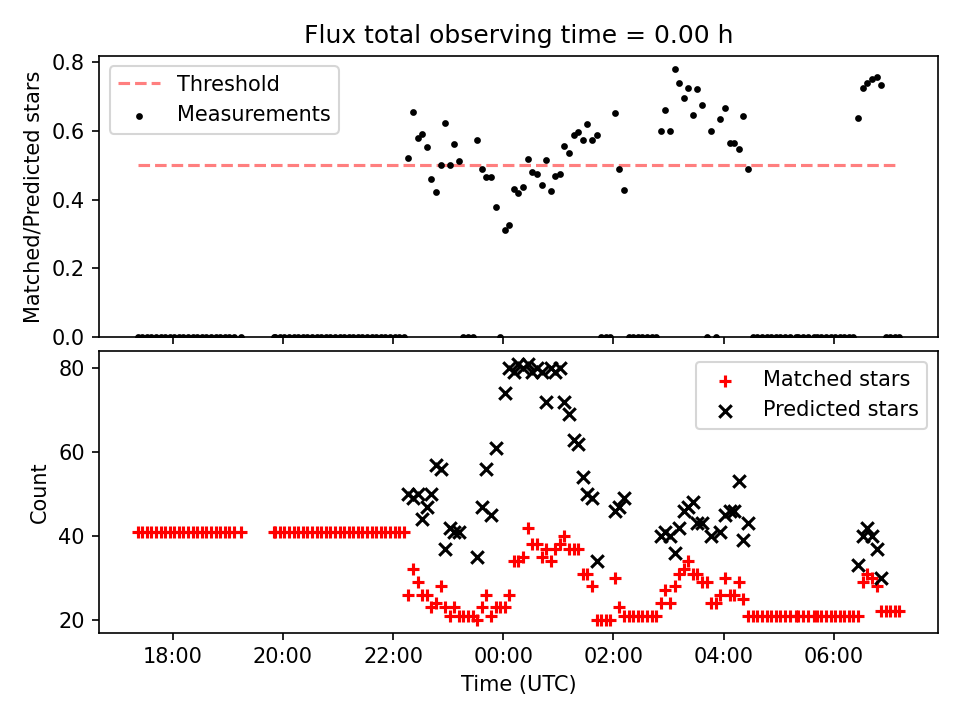 Flux total observing time = 0.00 h

Matched/Predicted stars

0.8
0.6
0.4
0.2
0.0

Threshold
Measurements

Count

80
60
40
20

Matched stars
Predicted stars

18:00
20:00
22:00
00:00
02:00
04:00
06:00

Time (UTC)